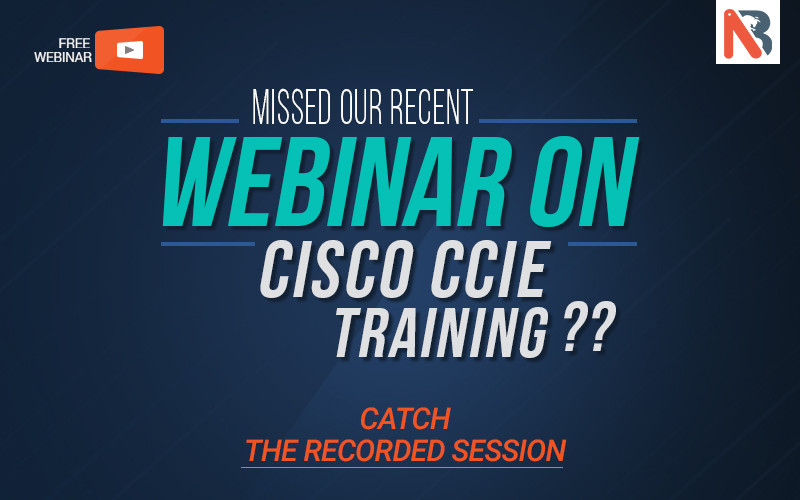 FREE WEBINAR

MISSED OUR RECENT

WEBINAR ON

CISCO CCIE

TRAINING ??

CATCH

THE RECORDED SESSION